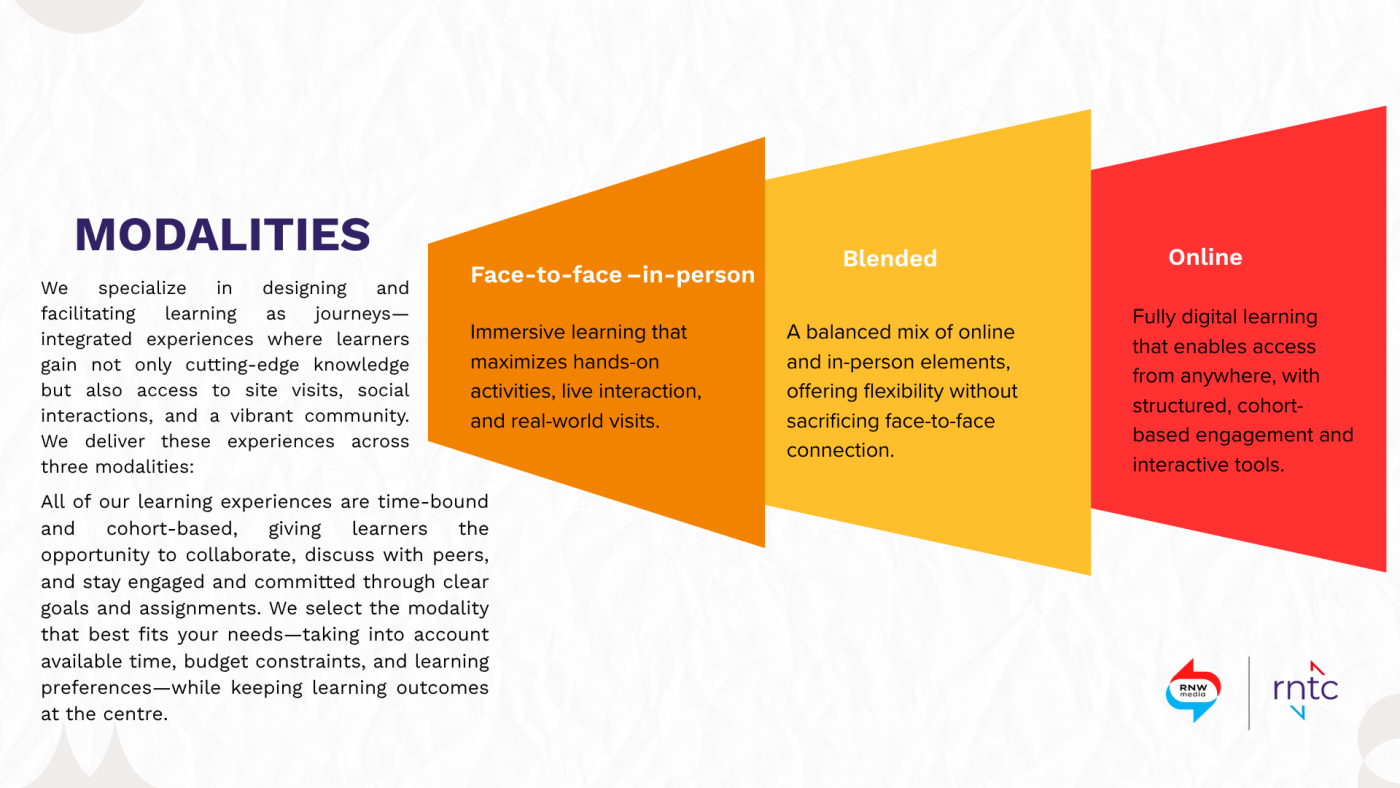 MODALITIES

We specialize in designing and facilitating learning as journeys—integrated experiences where learners gain not only cutting-edge knowledge but also access to site visits, social interactions, and a vibrant community. We deliver these experiences across three modalities:

All of our learning experiences are time-bound and cohort-based, giving learners the opportunity to collaborate, discuss with peers, and stay engaged and committed through clear goals and assignments. We select the modality that best fits your needs—taking into account available time, budget constraints, and learning preferences—while keeping learning outcomes at the centre.

Face-to-face –in-person

Immersive learning that maximizes hands-on activities, live interaction, and real-world visits.

Blended

A balanced mix of online and in-person elements, offering flexibility without sacrificing face-to-face connection.

Online

Fully digital learning that enables access from anywhere, with structured, cohort-based engagement and interactive tools.

RNW media

rntc